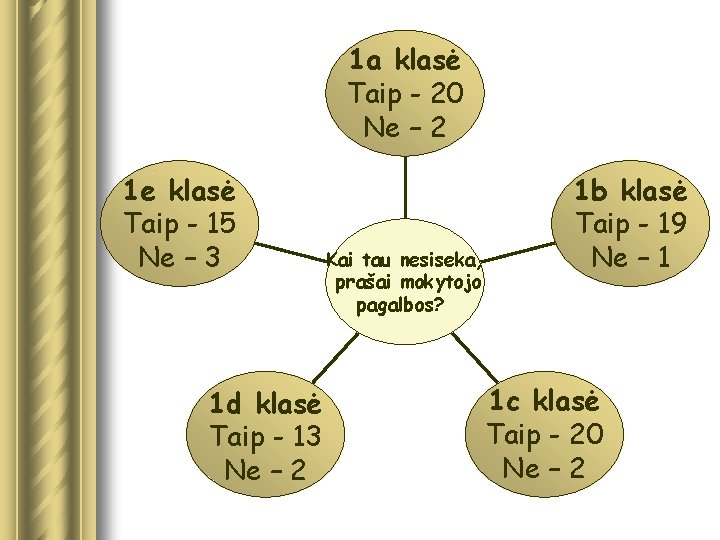 Kai tau nesiseka, prašai mokytojo pagalbos?

1a klasė
Taip - 20
Ne – 2

1b klasė
Taip - 19
Ne – 1

1c klasė
Taip - 20
Ne – 2

1d klasė
Taip - 13
Ne – 2

1e klasė
Taip - 15
Ne – 3